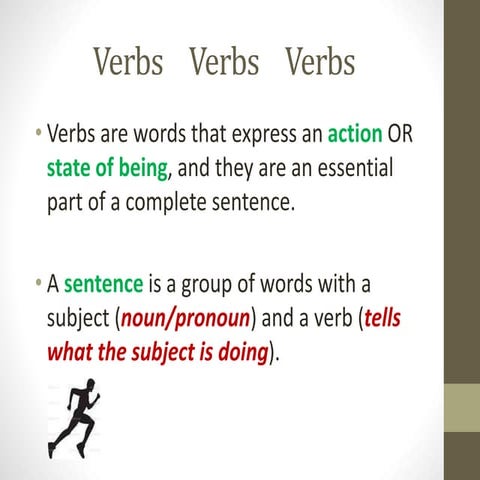 Verbs Verbs Verbs

• Verbs are words that express an action OR state of being, and they are an essential part of a complete sentence.

• A sentence is a group of words with a subject (noun/pronoun) and a verb (tells what the subject is doing).